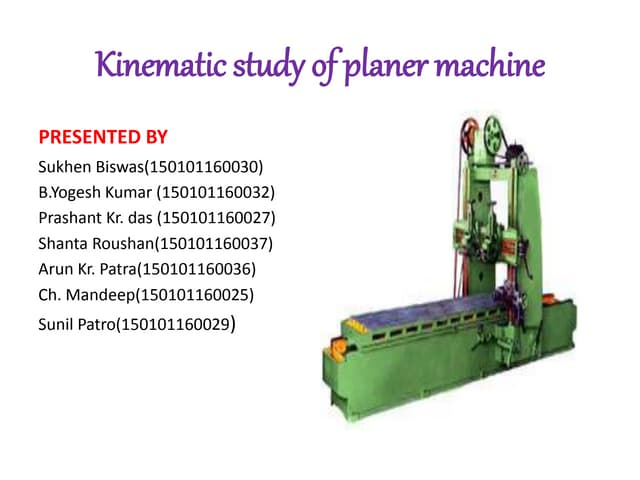 Kinematic study of planer machine

PRESENTED BY

Sukhen Biswas(150101160030)
B.Yogesh Kumar (150101160032)
Prashant Kr. das (150101160027)
Shanta Roushan(150101160037)
Arun Kr. Patra(150101160036)
Ch. Mandeep(150101160025)
Sunil Patro(150101160029)